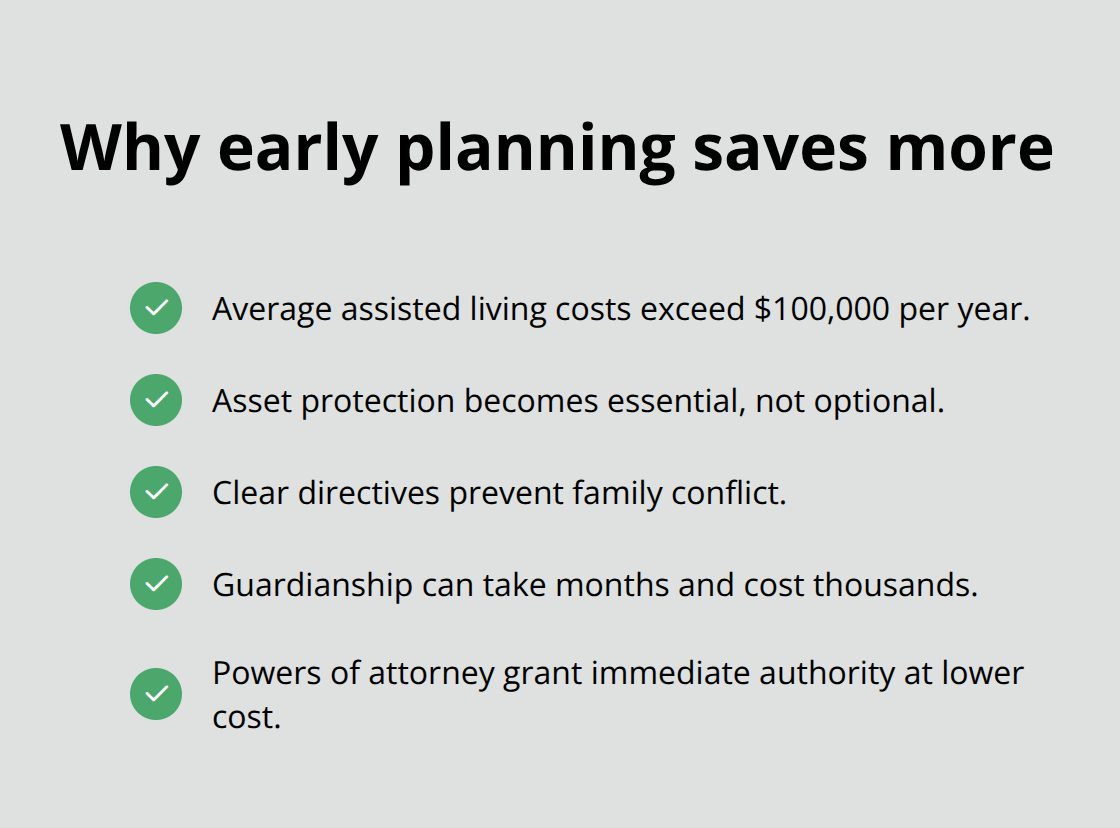 Why early planning saves more

Average assisted living costs exceed \$100,000 per year.

Asset protection becomes essential, not optional.

Clear directives prevent family conflict.

Guardianship can take months and cost thousands.

Powers of attorney grant immediate authority at lower cost.